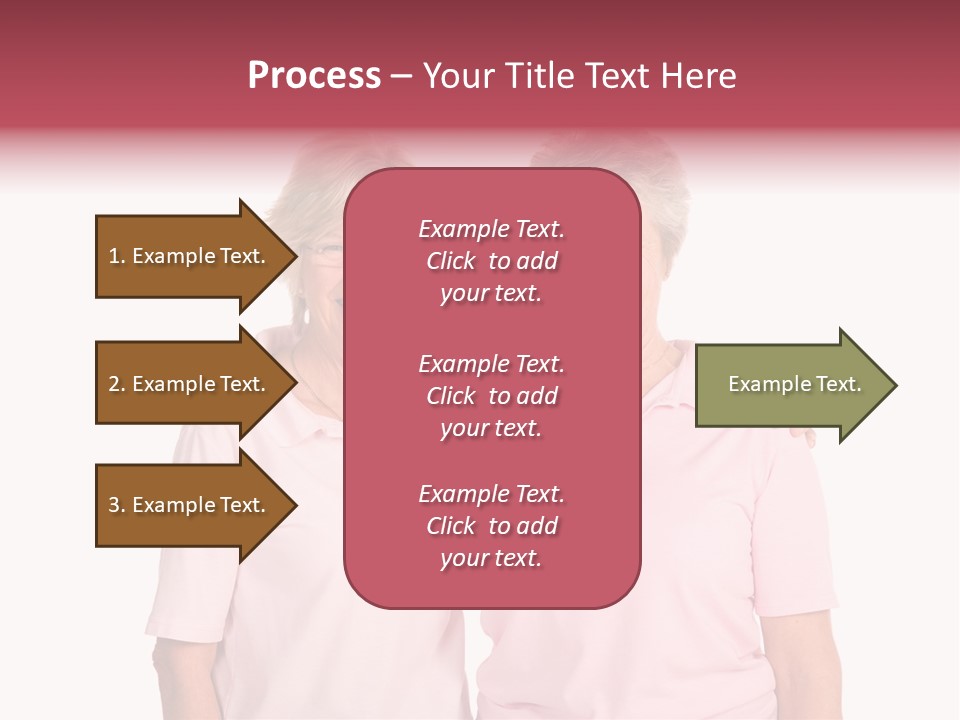 Process – Your Title Text Here

1. Example Text.

2. Example Text.

3. Example Text.

Example Text. Click to add your text.

Example Text. Click to add your text.

Example Text. Click to add your text.

Example Text.